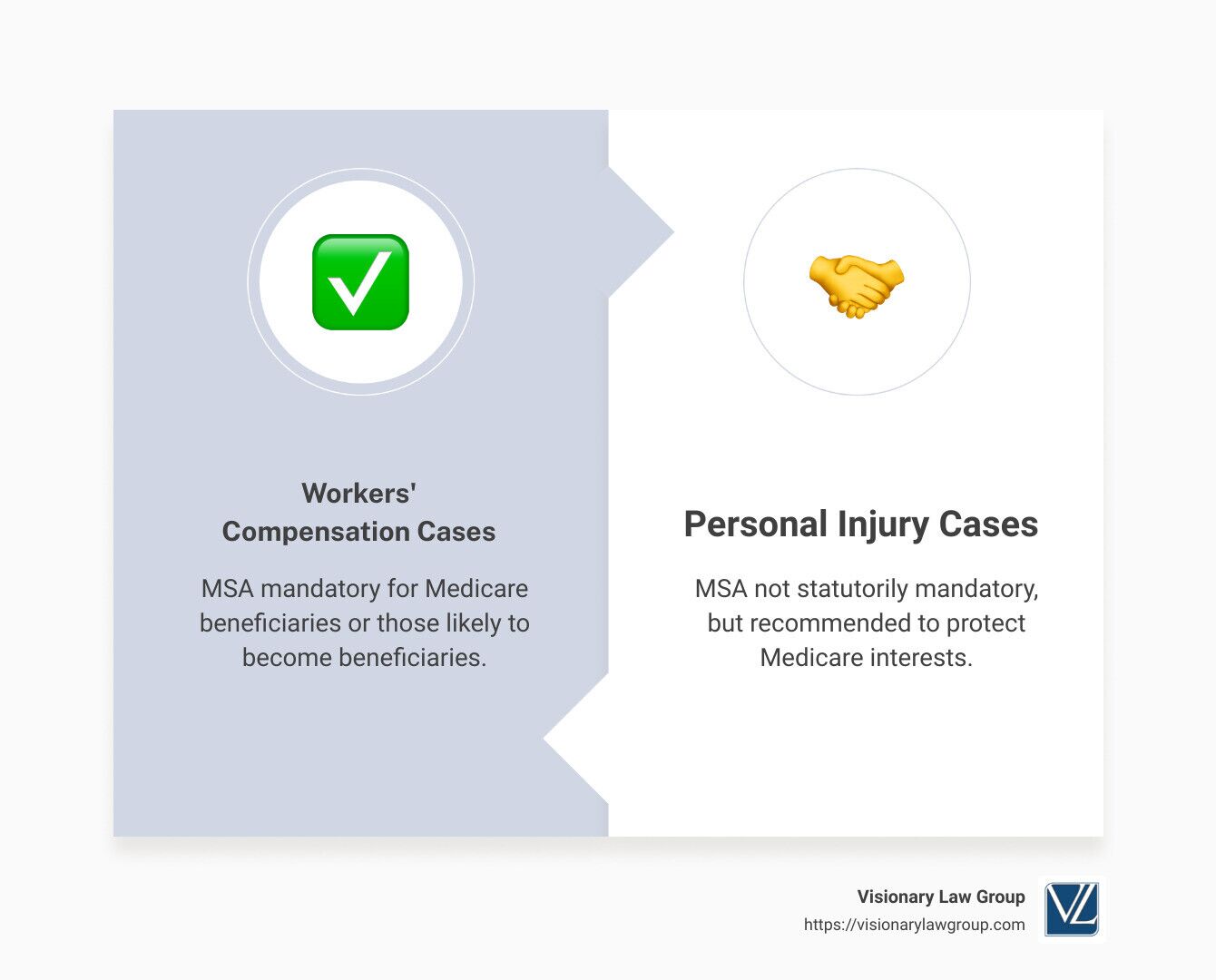 Workers' Compensation Cases

MSA mandatory for Medicare beneficiaries or those likely to become beneficiaries.

Personal Injury Cases

MSA not statutorily mandatory, but recommended to protect Medicare interests.

Visionary Law Group
https://visionarylawgroup.com

VL